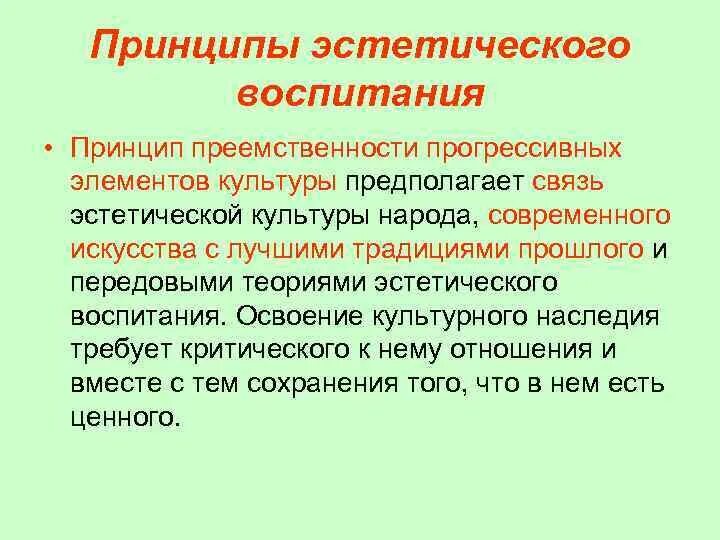 Принципы эстетического воспитания

• Принцип преемственности прогрессивных элементов культуры предполагает связь эстетической культуры народа, современного искусства с лучшими традициями прошлого и передовыми теориями эстетического воспитания. Освоение культурного наследия требует критического к нему отношения и вместе с тем сохранения того, что в нем есть ценного.